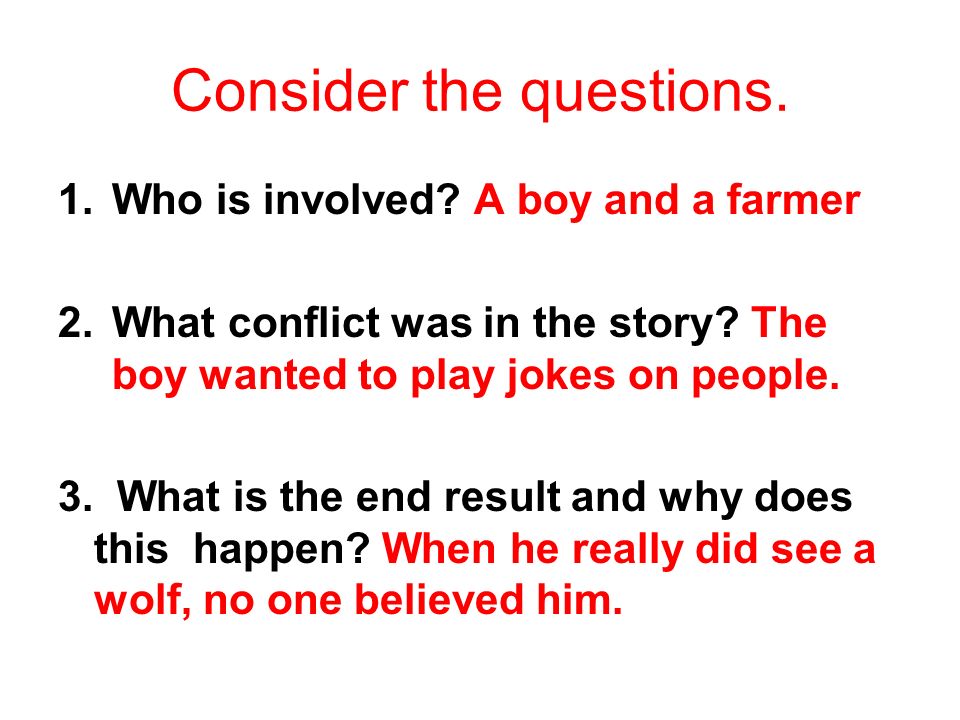 Consider the questions.

1. Who is involved? A boy and a farmer

2. What conflict was in the story? The boy wanted to play jokes on people.

3. What is the end result and why does this happen? When he really did see a wolf, no one believed him.